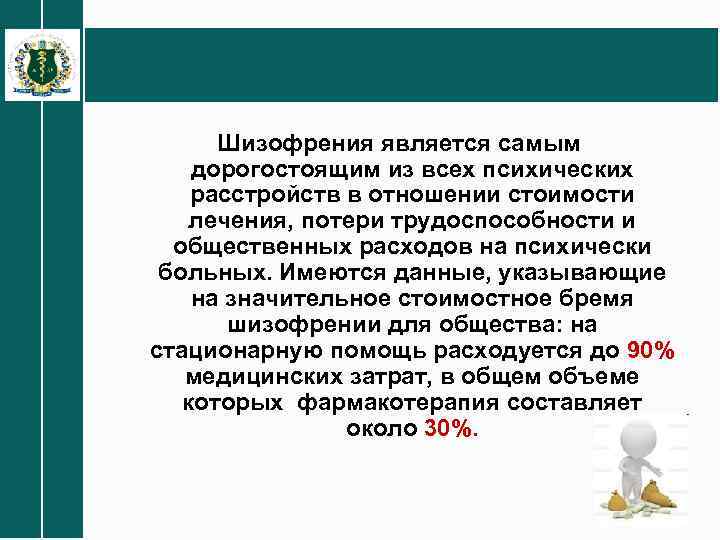 Шизофрения является самым дорогостоящим из всех психических расстройств в отношении стоимости лечения, потери трудоспособности и общественных расходов на психически больных. Имеются данные, указывающие на значительное стоимостное бремя шизофрении для общества: на стационарную помощь расходуется до 90% медицинских затрат, в общем объеме которых фармакотерапия составляет около 30%.